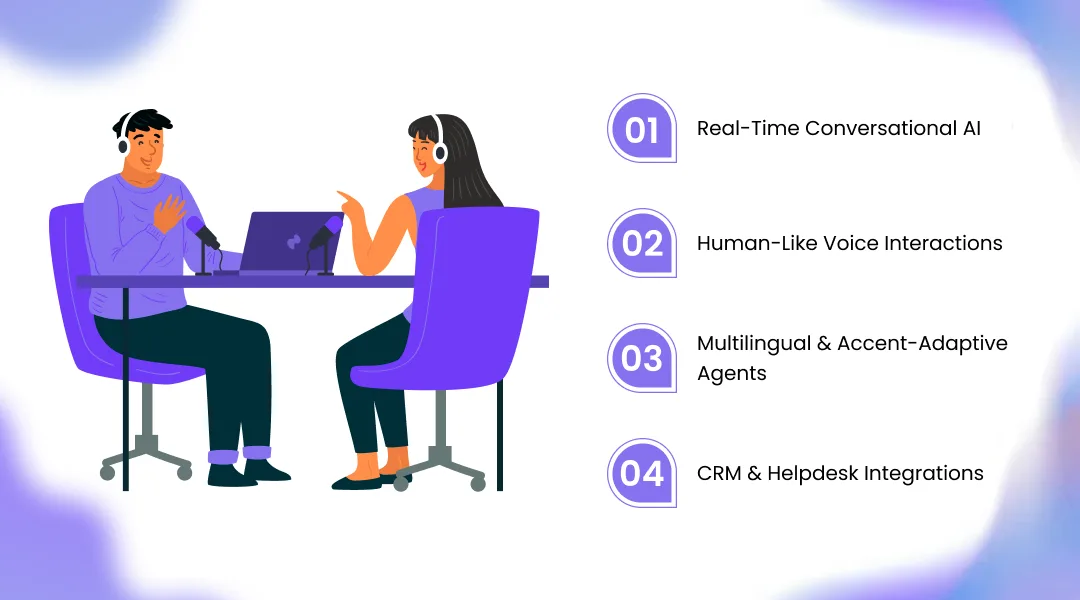 01 Real-Time Conversational AI

02 Human-Like Voice Interactions

03 Multilingual & Accent-Adaptive Agents

04 CRM & Helpdesk Integrations